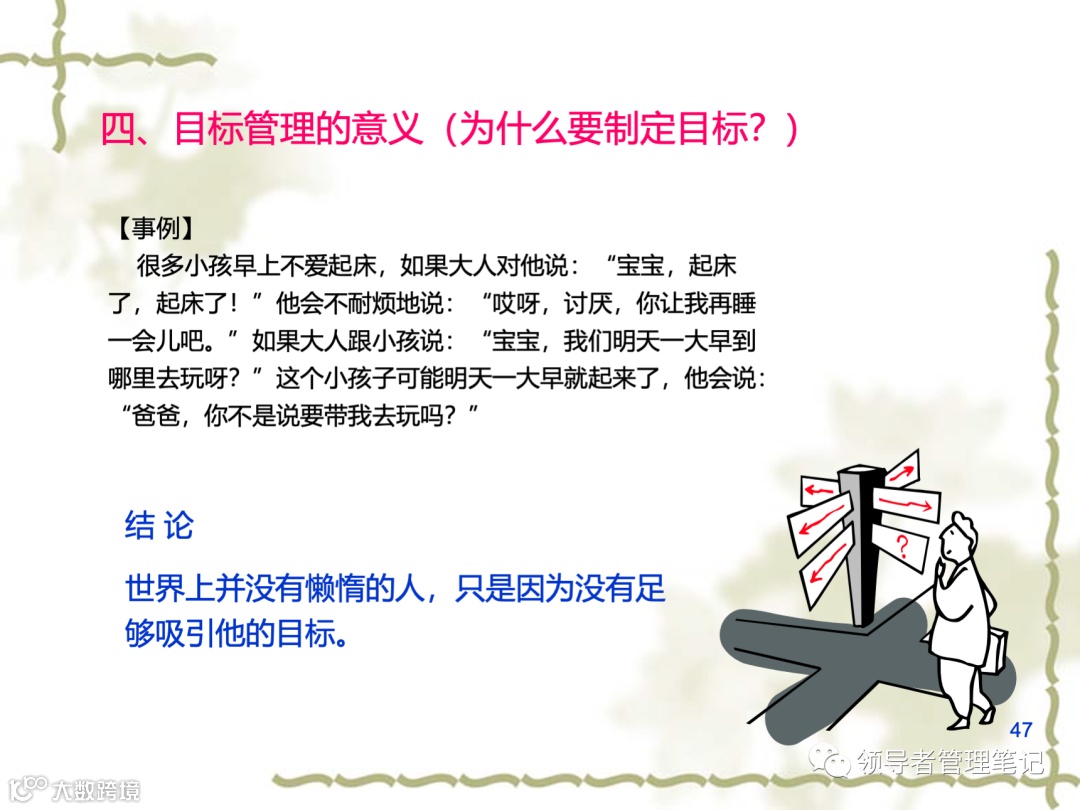 四、目标管理的意义（为什么要制定目标？）

【事例】

很多小孩早上不爱起床，如果大人对他说：“宝宝，起床了，起床了！”他会不耐烦地说：“哎呀，讨厌，你让我再睡一会儿吧。”如果大人跟小孩说：“宝宝，我们明天一大早到哪里去玩呀？”这个小孩子可能明天一大早就起来了，他会说：“爸爸，你不是说要带我去玩吗？”

结 论

世界上并没有懒惰的人，只是因为没有足够吸引他的目标。

?

47

领导者管理笔记

大数跨境